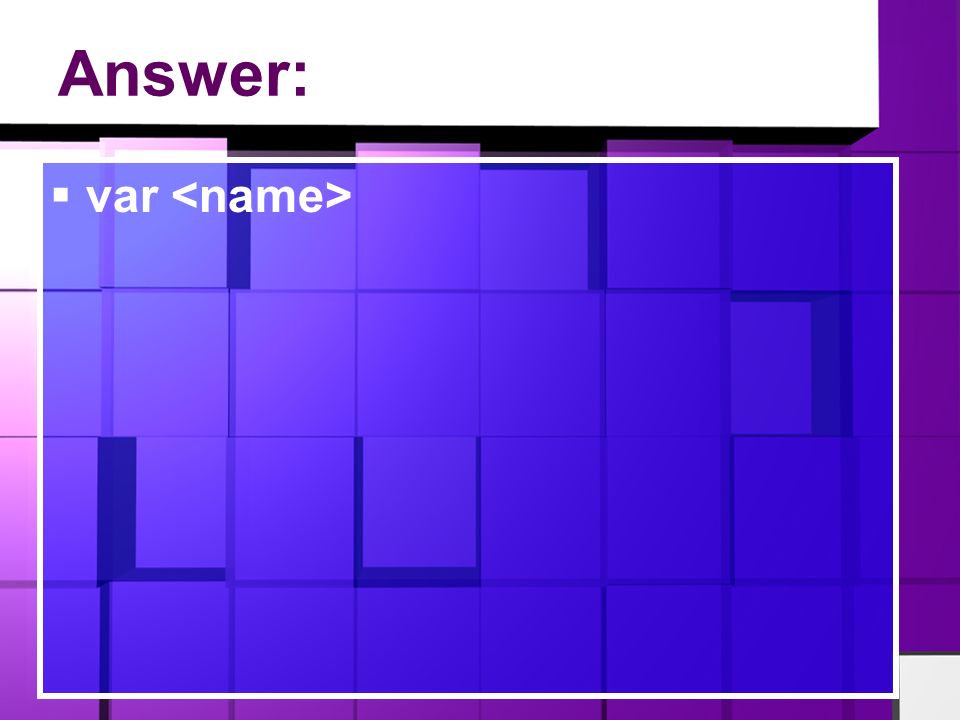 Answer:

▪ var <name>